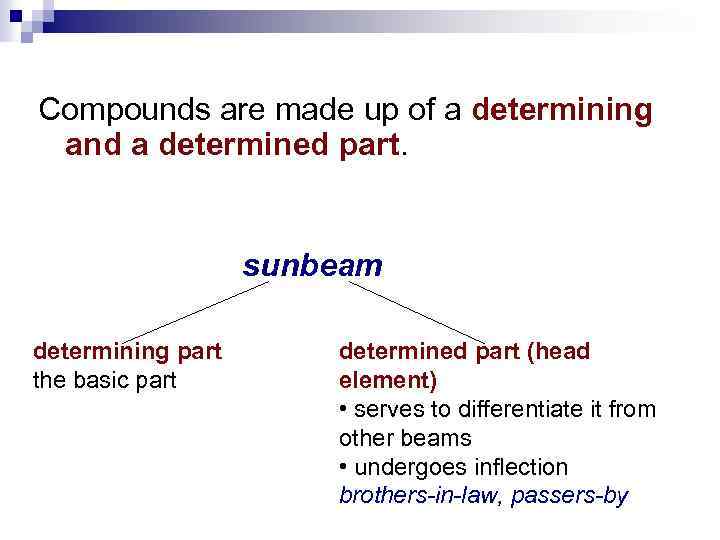 Compounds are made up of a determining and a determined part.

sunbeam

determining part
the basic part

determined part (head element)
• serves to differentiate it from other beams
• undergoes inflection
brothers-in-law, passers-by